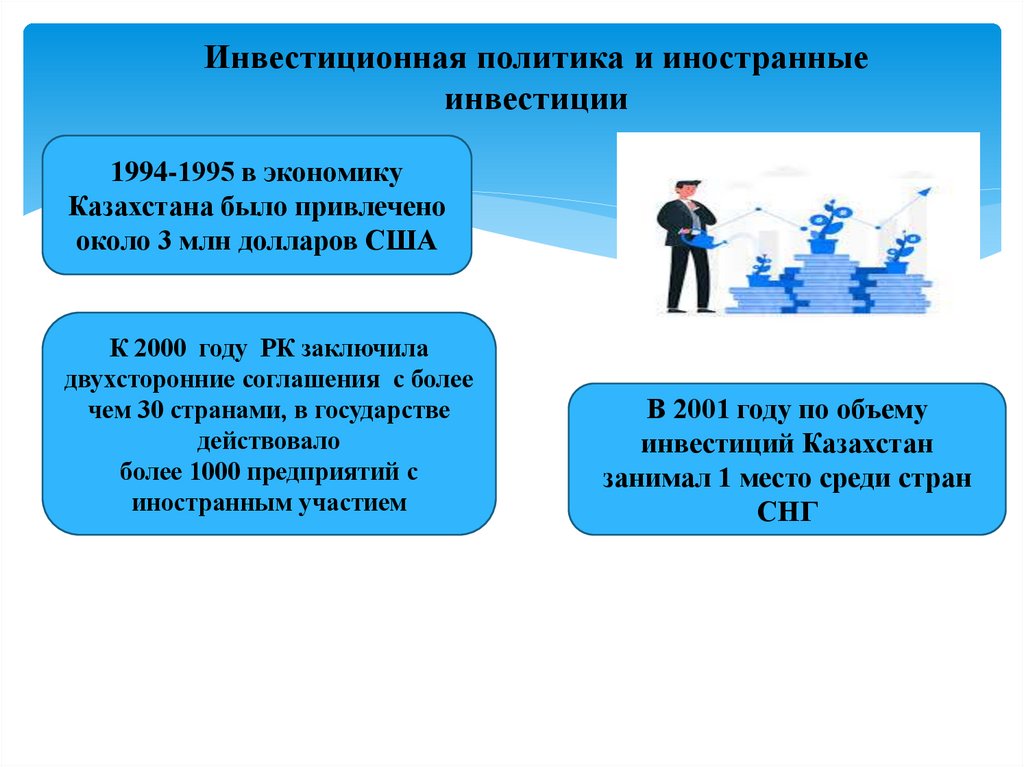 Инвестиционная политика и иностранные инвестиции

1994-1995 в экономику Казахстана было привлечено около 3 млн долларов США

К 2000 году РК заключила двухсторонние соглашения с более чем 30 странами, в государстве действовало
более 1000 предприятий с иностранным участием

В 2001 году по объему инвестиций Казахстан занимал 1 место среди стран СНГ